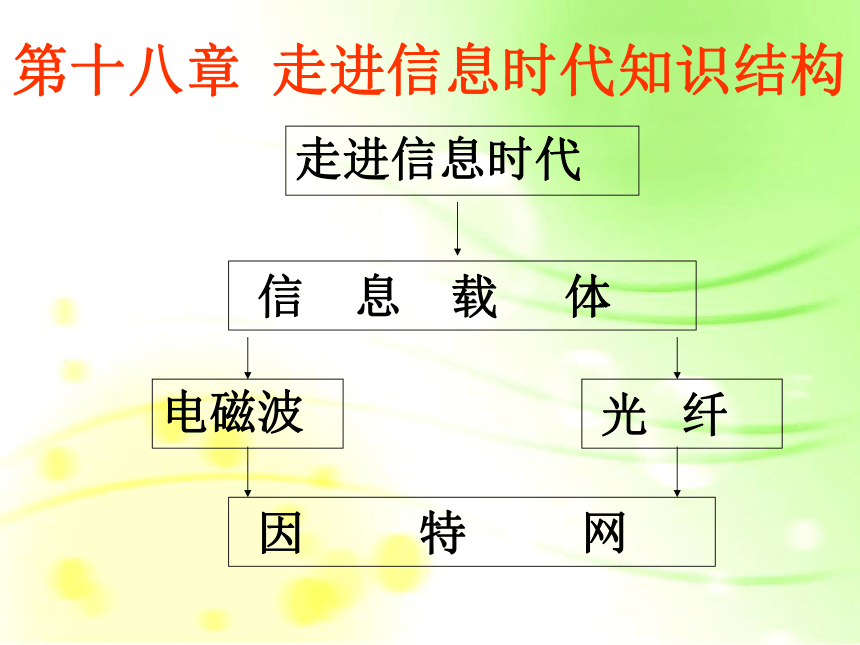 第十八章 走进信息时代知识结构

走进信息时代

信 息 载 体

电磁波

光 纤

因 特 网